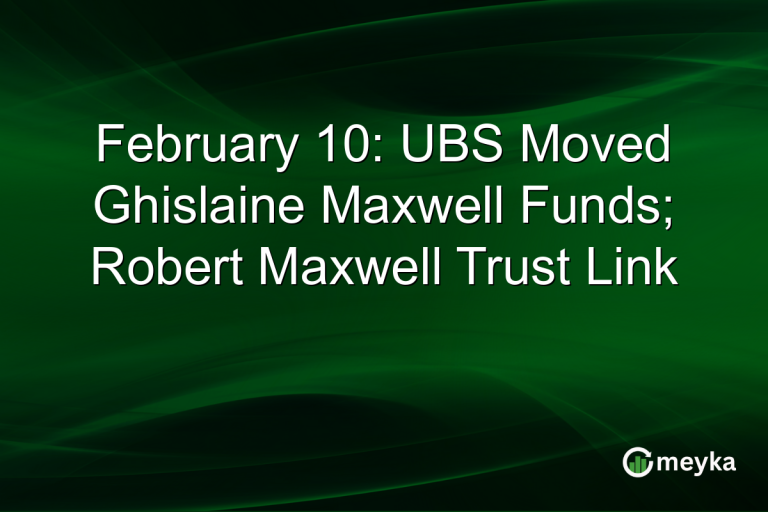 February 10: UBS Moved Ghislaine Maxwell Funds; Robert Maxwell Trust Link

meyka